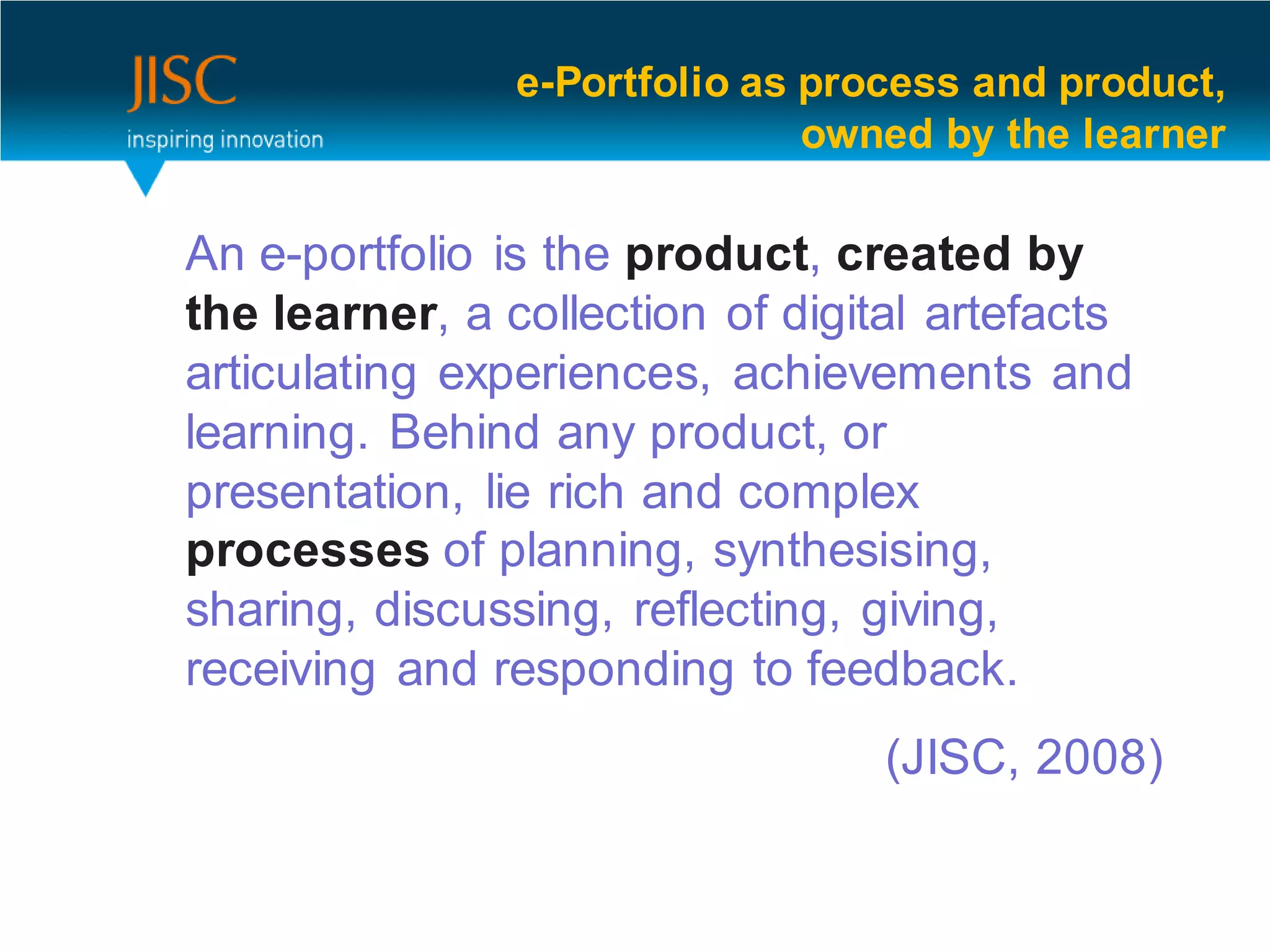 JISC
inspiring innovation

e-Portfolio as process and product, owned by the learner

An e-portfolio is the product, created by the learner, a collection of digital artefacts articulating experiences, achievements and learning. Behind any product, or presentation, lie rich and complex processes of planning, synthesising, sharing, discussing, reflecting, giving, receiving and responding to feedback.

(JISC, 2008)